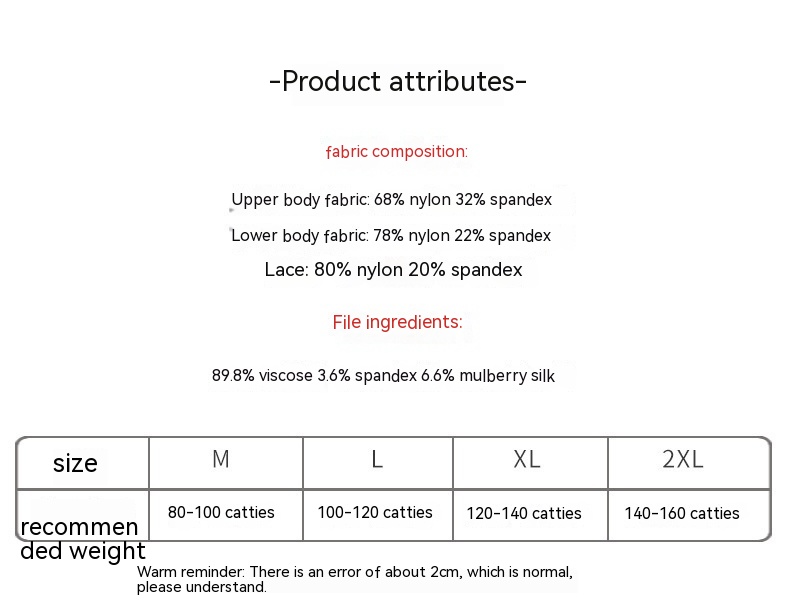 -Product attributes-

fabric composition:

Upper body fabric: 68% nylon 32% spandex

Lower body fabric: 78% nylon 22% spandex

Lace: 80% nylon 20% spandex

File ingredients:

89.8% viscose 3.6% spandex 6.6% mulberry silk

| size | M | L | XL | 2XL |
|---|---|---|---|---|
| recommended weight | 80-100 catties | 100-120 catties | 120-140 catties | 140-160 catties |

Warm reminder: There is an error of about 2cm, which is normal, please understand.